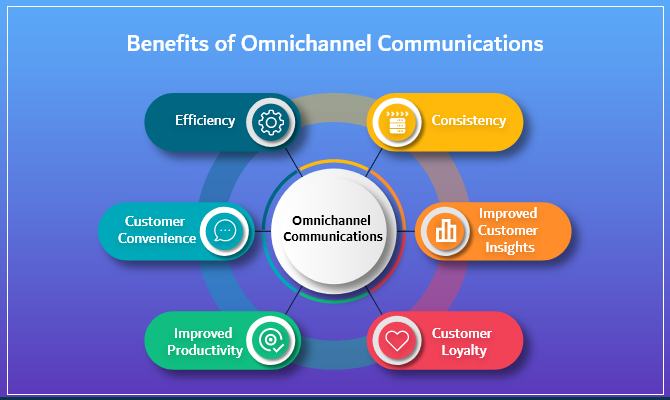 Benefits of Omnichannel Communications

Efficiency

Consistency

Customer Convenience

Omnichannel Communications

Improved Customer Insights

Improved Productivity

Customer Loyalty